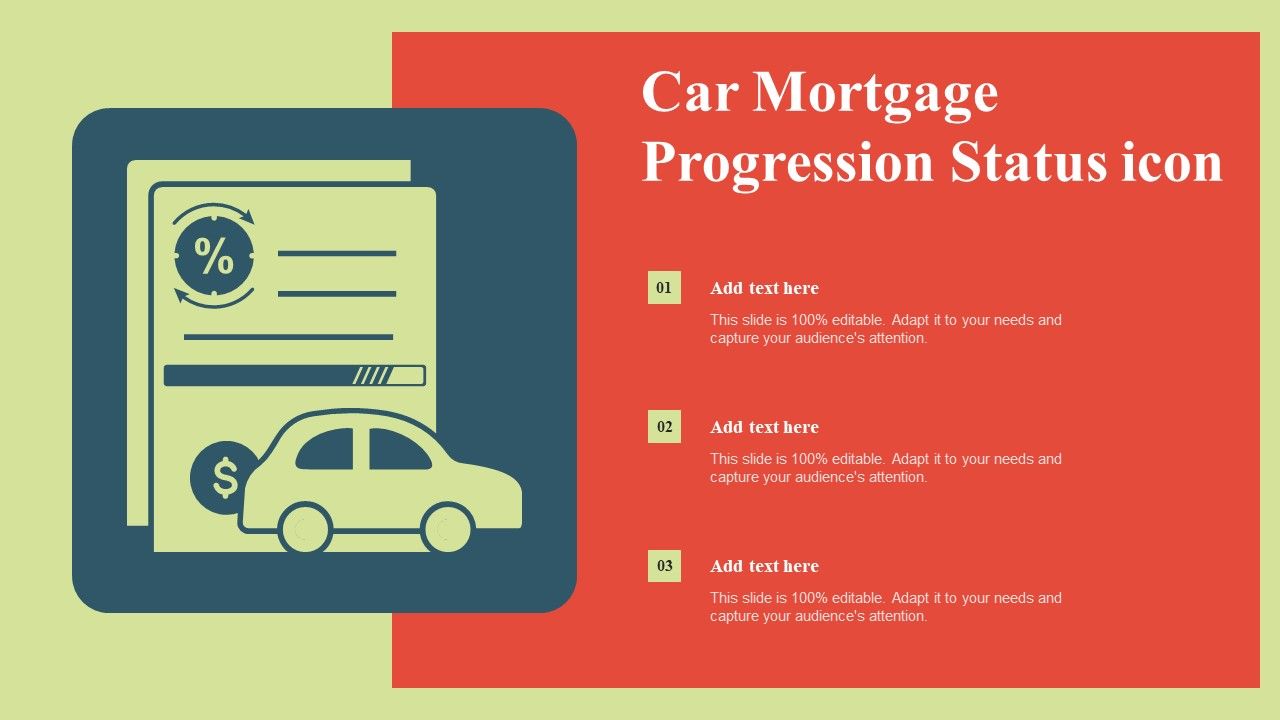 Car Mortgage Progression Status icon

%

$

01

Add text here

This slide is 100% editable. Adapt it to your needs and capture your audience's attention.

02

Add text here

This slide is 100% editable. Adapt it to your needs and capture your audience's attention.

03

Add text here

This slide is 100% editable. Adapt it to your needs and capture your audience's attention.